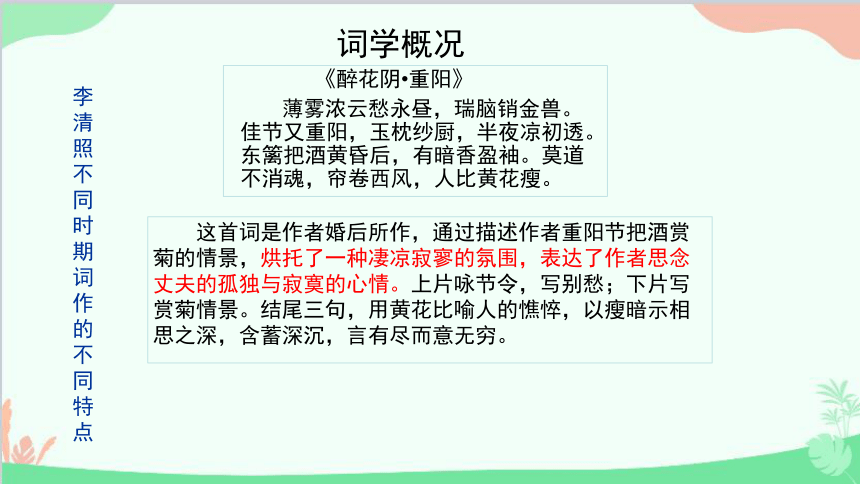 词学概况

李清照不同时期词作的不同特点

《醉花阴•重阳》

薄雾浓云愁永昼，瑞脑销金兽。佳节又重阳，玉枕纱厨，半夜凉初透。东篱把酒黄昏后，有暗香盈袖。莫道不消魂，帘卷西风，人比黄花瘦。

这首词是作者婚后所作，通过描述作者重阳节把酒赏菊的情景，烘托了一种凄凉寂寥的氛围，表达了作者思念丈夫的孤独与寂寞的心情。上片咏节令，写别愁；下片写赏菊情景。结尾三句，用黄花比喻人的憔悴，以瘦暗示相思之深，含蓄深沉，言有尽而意无穷。